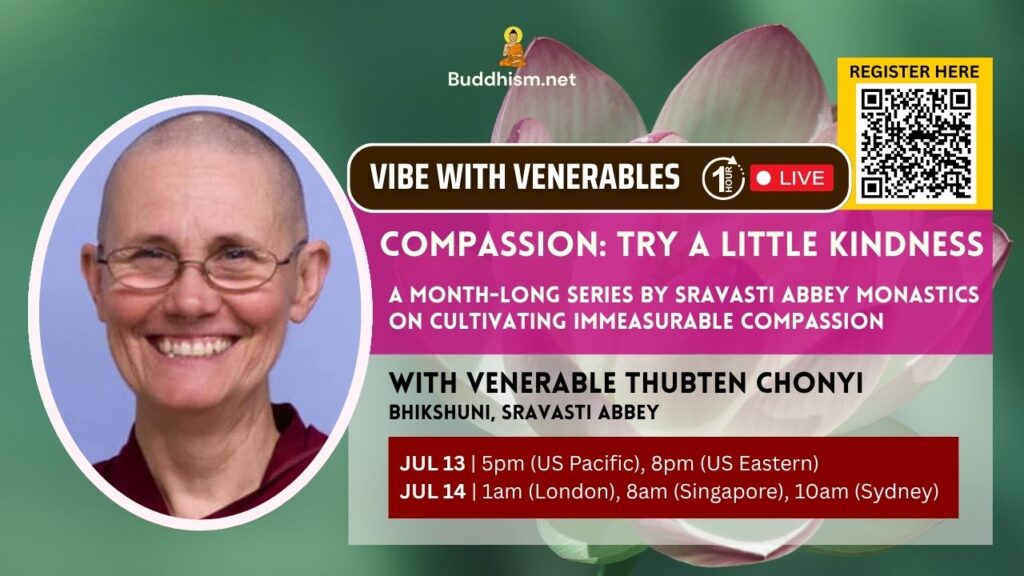 Buddhism.net

REGISTER HERE

VIBE WITH VENERABLES 1 HOUR LIVE

COMPASSION: TRY A LITTLE KINDNESS

A MONTH-LONG SERIES BY SRAVASTI ABBEY MONASTICS ON CULTIVATING IMMEASURABLE COMPASSION

WITH VENERABLE THUBTEN CHONYI
BHIKSHUNI, SRAVASTI ABBEY

JUL 13 | 5pm (US Pacific), 8pm (US Eastern)
JUL 14 | 1am (London), 8am (Singapore), 10am (Sydney)